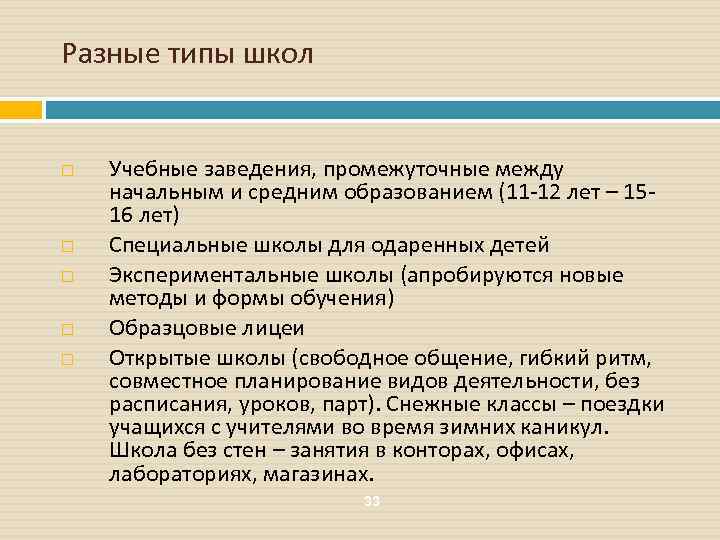 Разные типы школ

Учебные заведения, промежуточные между начальным и средним образованием (11-12 лет – 15-16 лет)

Специальные школы для одаренных детей

Экспериментальные школы (апробируются новые методы и формы обучения)

Образцовые лицеи

Открытые школы (свободное общение, гибкий ритм, совместное планирование видов деятельности, без расписания, уроков, парт). Снежные классы – поездки учащихся с учителями во время зимних каникул. Школа без стен – занятия в конторах, офисах, лабораториях, магазинах.

33